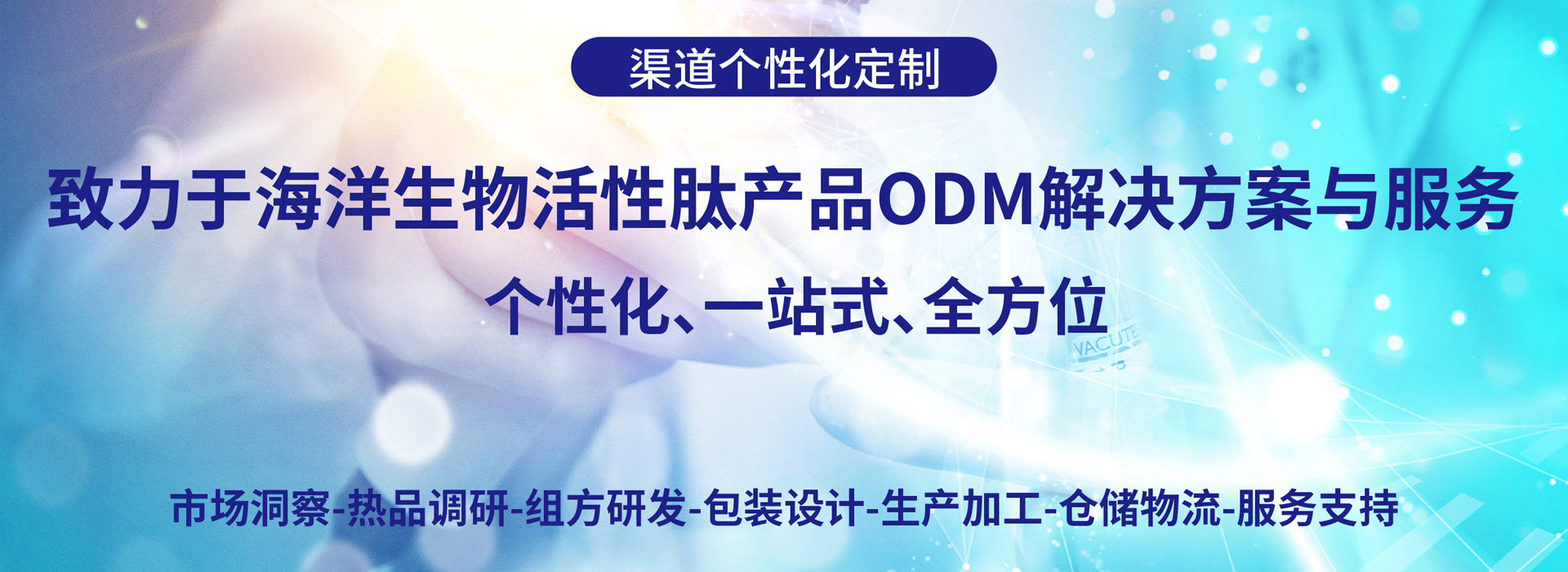 渠道个性化定制

致力于海洋生物活性肽产品ODM解决方案与服务

个性化、一站式、全方位

VACUTE

市场洞察-热品调研-组方研发-包装设计-生产加工-仓储物流-服务支持